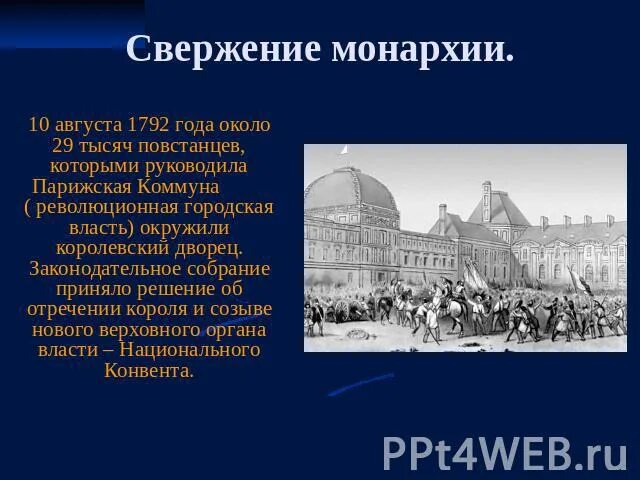 Свержение монархии.

10 августа 1792 года около 29 тысяч повстанцев, которыми руководила Парижская Коммуна ( революционная городская власть) окружили королевский дворец. Законодательное собрание приняло решение об отречении короля и созыве нового верховного органа власти – Национального Конвента.

PPt4WEB.ru